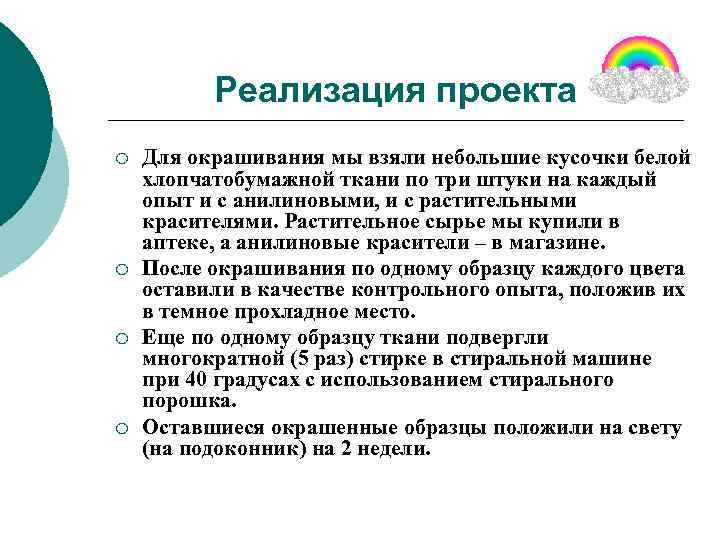 Реализация проекта

○ Для окрашивания мы взяли небольшие кусочки белой хлопчатобумажной ткани по три штуки на каждый опыт и с анилиновыми, и с растительными красителями. Растительное сырье мы купили в аптеке, а анилиновые красители – в магазине.
○ После окрашивания по одному образцу каждого цвета оставили в качестве контрольного опыта, положив их в темное прохладное место.
○ Еще по одному образцу ткани подвергли многократной (5 раз) стирке в стиральной машине при 40 градусах с использованием стирального порошка.
○ Оставшиеся окрашенные образцы положили на свету (на подоконник) на 2 недели.